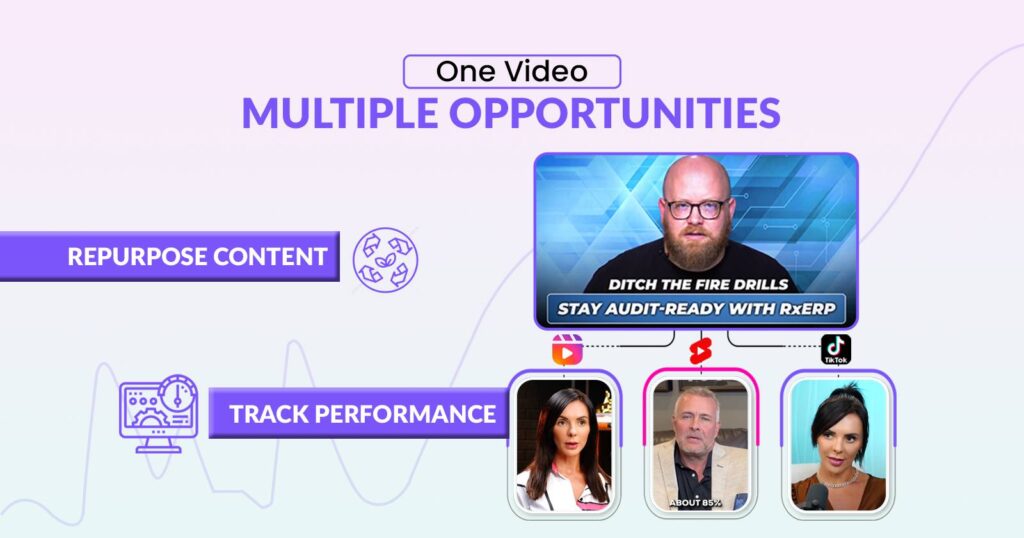 One Video
MULTIPLE OPPORTUNITIES

REPURPOSE CONTENT

DITCH THE FIRE DRILLS
STAY AUDIT-READY WITH RxERP

TikTok

TRACK PERFORMANCE

ABOUT 85%